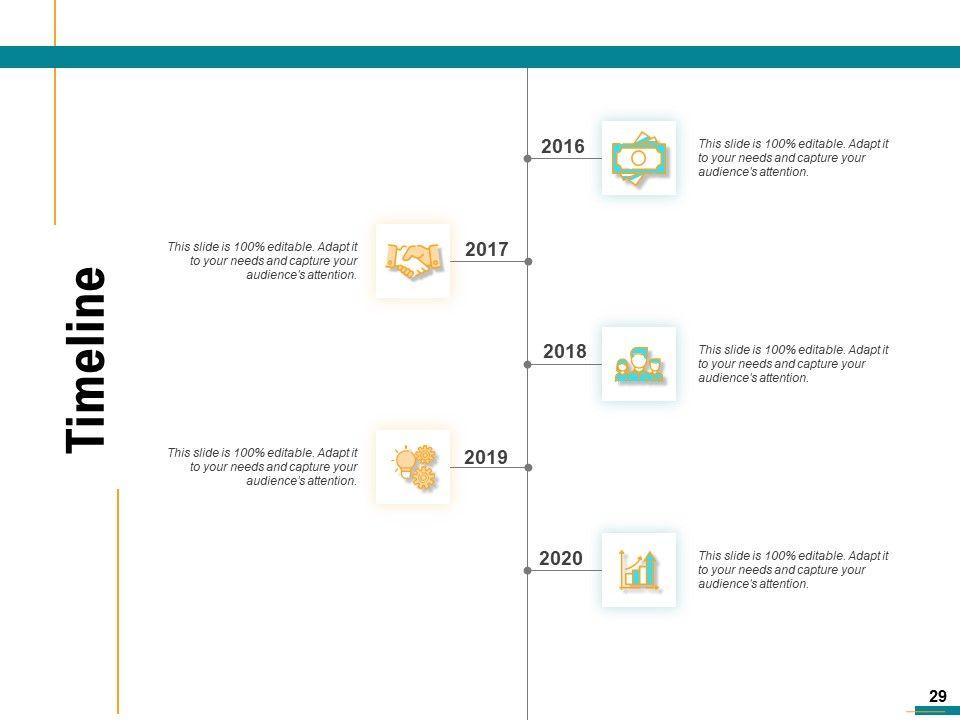 Timeline

2016

This slide is 100% editable. Adapt it to your needs and capture your audience's attention.

This slide is 100% editable. Adapt it to your needs and capture your audience's attention.

2017

2018

This slide is 100% editable. Adapt it to your needs and capture your audience's attention.

This slide is 100% editable. Adapt it to your needs and capture your audience's attention.

2019

2020

This slide is 100% editable. Adapt it to your needs and capture your audience's attention.

29